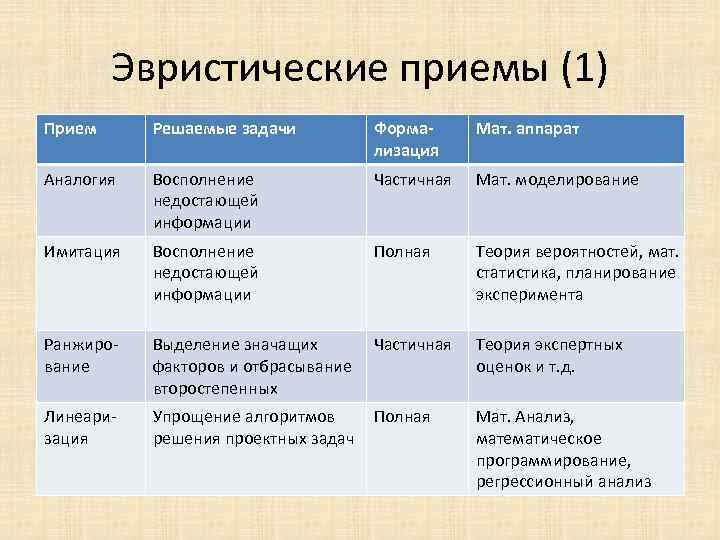 Эвристические приемы (1)

| Прием | Решаемые задачи | Формализация | Мат. аппарат |
|---|---|---|---|
| Аналогия | Восполнение недостающей информации | Частичная | Мат. моделирование |
| Имитация | Восполнение недостающей информации | Полная | Теория вероятностей, мат. статистика, планирование эксперимента |
| Ранжирование | Выделение значащих факторов и отбрасывание второстепенных | Частичная | Теория экспертных оценок и т.д. |
| Линеаризация | Упрощение алгоритмов решения проектных задач | Полная | Мат. Анализ, математическое программирование, регрессионный анализ |